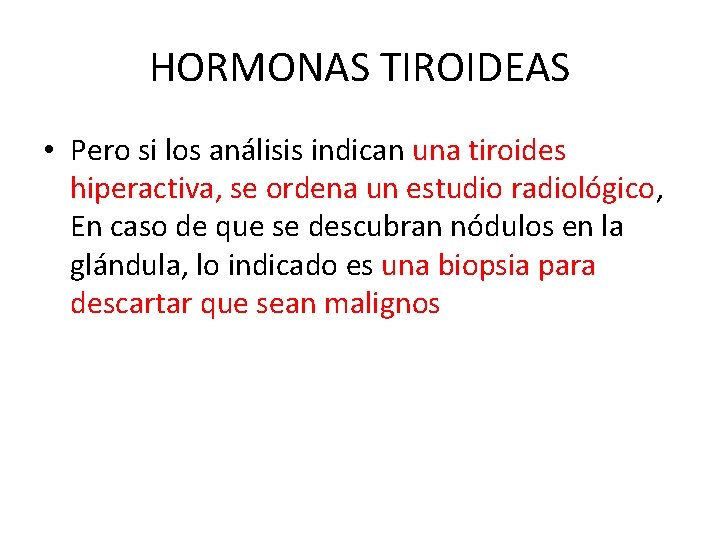 HORMONAS TIROIDEAS

• Pero si los análisis indican una tiroides hiperactiva, se ordena un estudio radiológico, En caso de que se descubran nódulos en la glándula, lo indicado es una biopsia para descartar que sean malignos